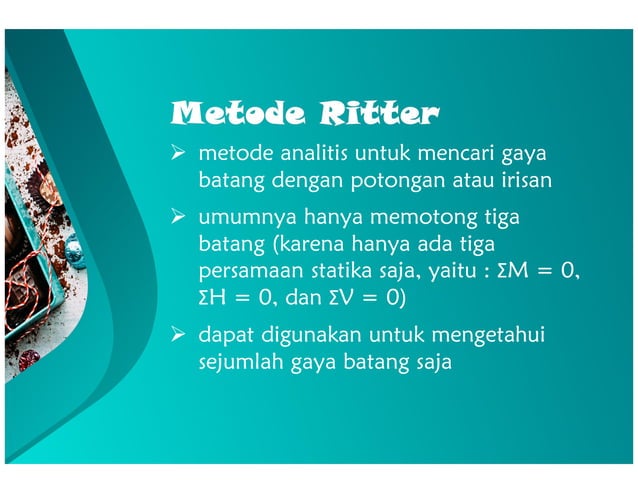 Metode Ritter

➢ metode analitis untuk mencari gaya batang dengan potongan atau irisan

➢ umumnya hanya memotong tiga batang (karena hanya ada tiga persamaan statika saja, yaitu : $\Sigma M = 0$, $\Sigma H = 0$, dan $\Sigma V = 0$)

➢ dapat digunakan untuk mengetahui sejumlah gaya batang saja